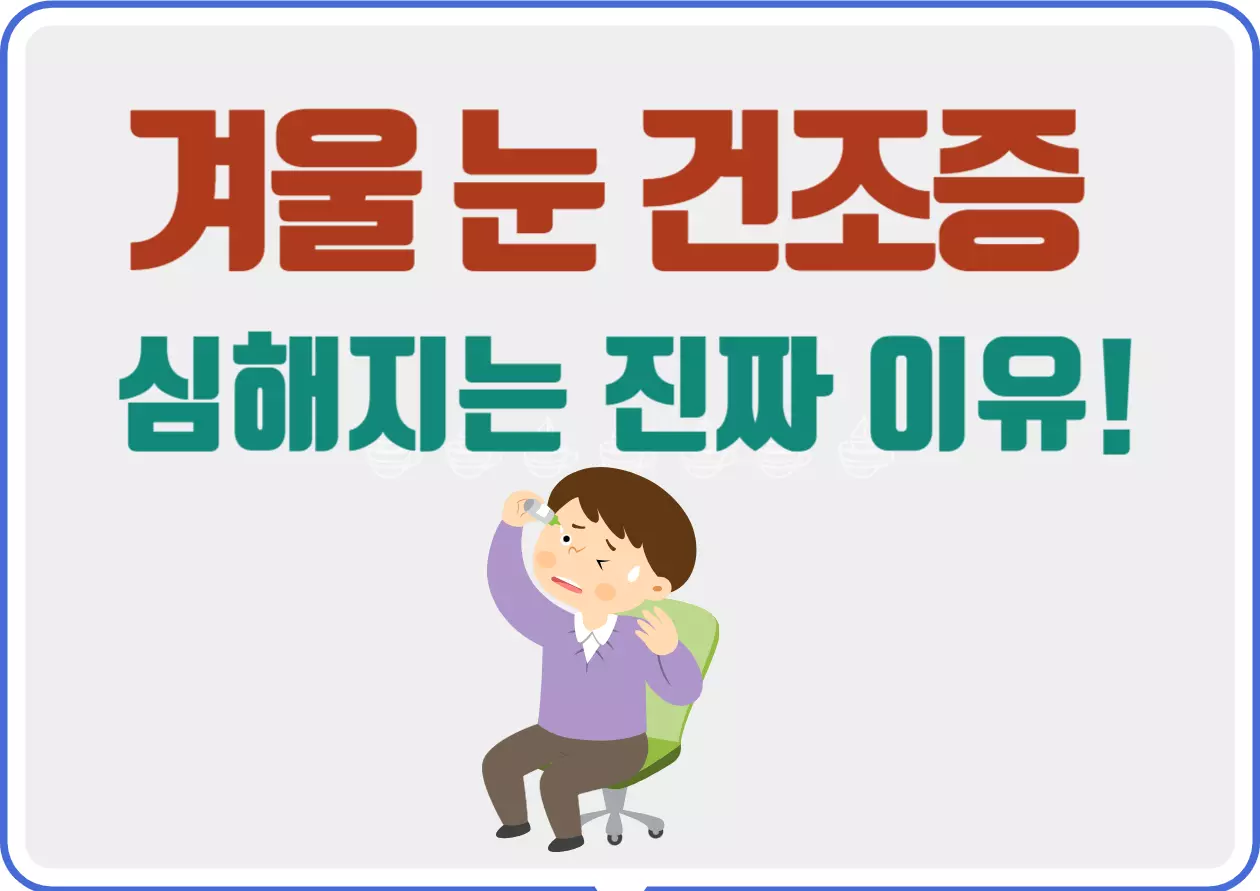 겨울 눈 건조증

심해지는 진짜 이유!